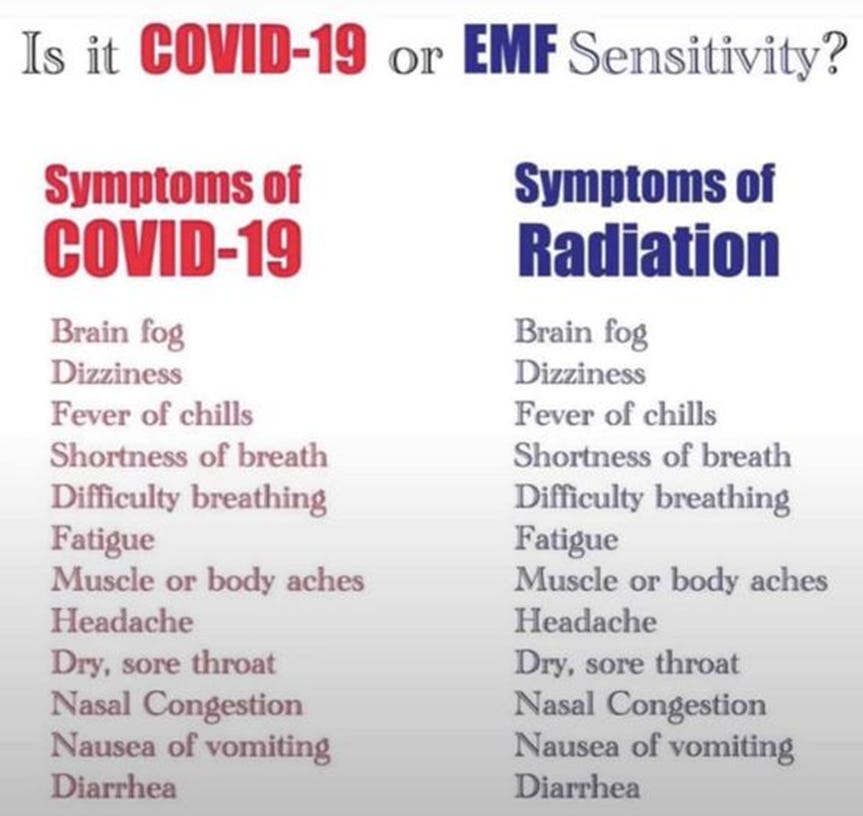 Is it COVID-19 or EMF Sensitivity?

Symptoms of COVID-19

Brain fog
Dizziness
Fever of chills
Shortness of breath
Difficulty breathing
Fatigue
Muscle or body aches
Headache
Dry, sore throat
Nasal Congestion
Nausea of vomiting
Diarrhea

Symptoms of Radiation

Brain fog
Dizziness
Fever of chills
Shortness of breath
Difficulty breathing
Fatigue
Muscle or body aches
Headache
Dry, sore throat
Nasal Congestion
Nausea of vomiting
Diarrhea